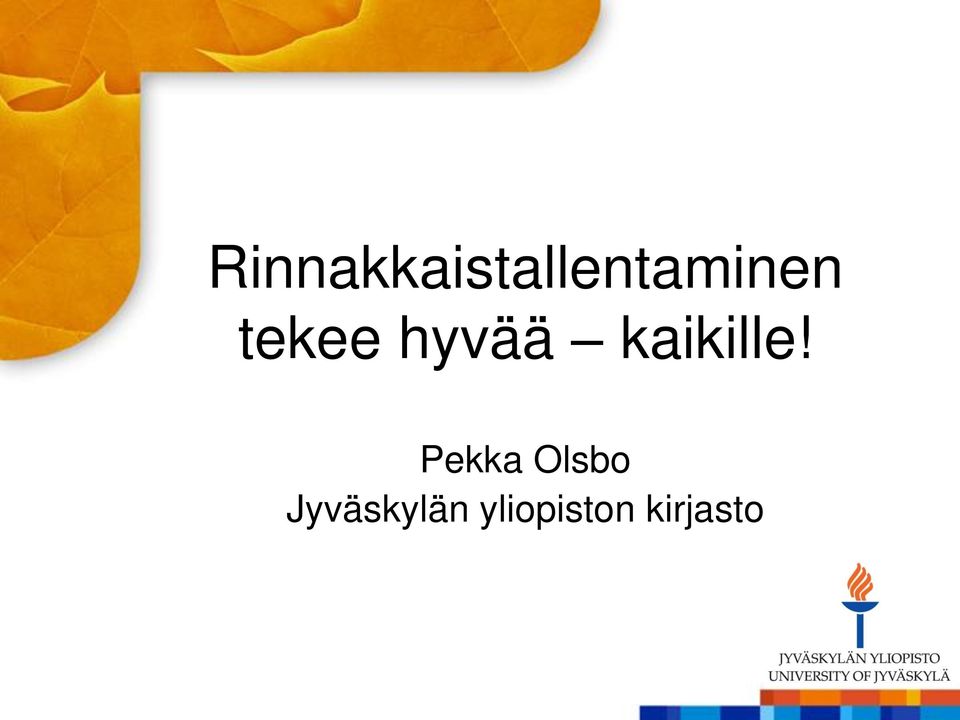 Rinnakkaistallentaminen tekee hyvää – kaikille!

Pekka Olsbo
Jyväskylän yliopiston kirjasto

JYVÄSKYLÄN YLIOPISTO
UNIVERSITY OF JYVÄSKYLÄ